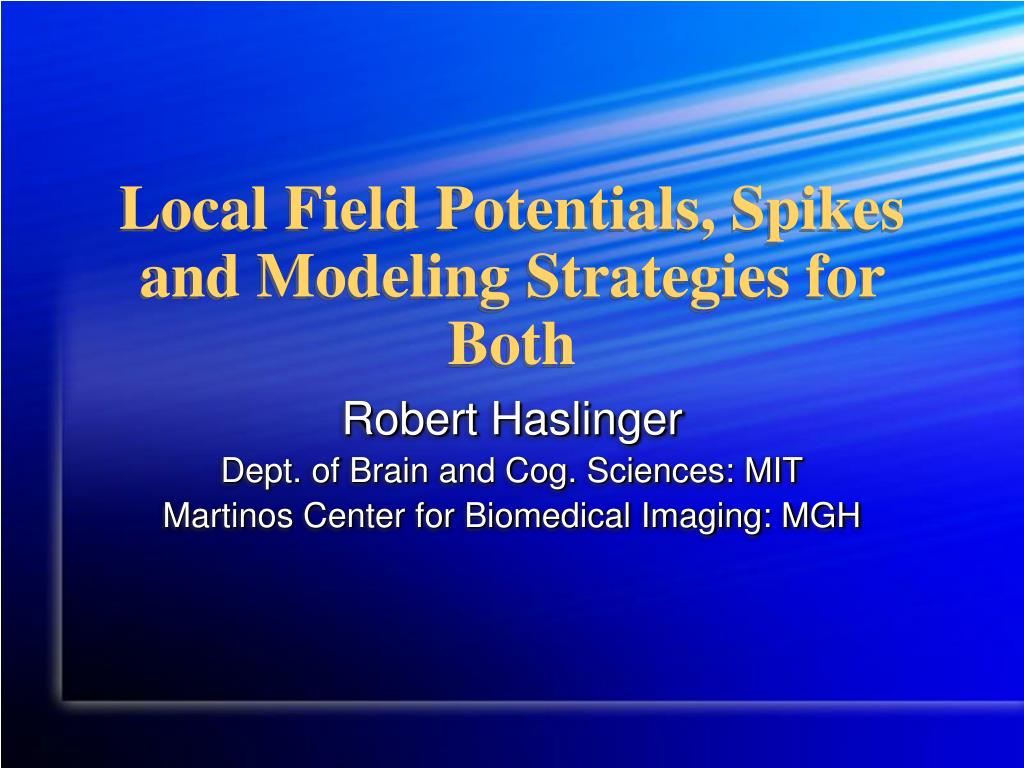 Local Field Potentials, Spikes and Modeling Strategies for Both

Robert Haslinger
Dept. of Brain and Cog. Sciences: MIT
Martinos Center for Biomedical Imaging: MGH